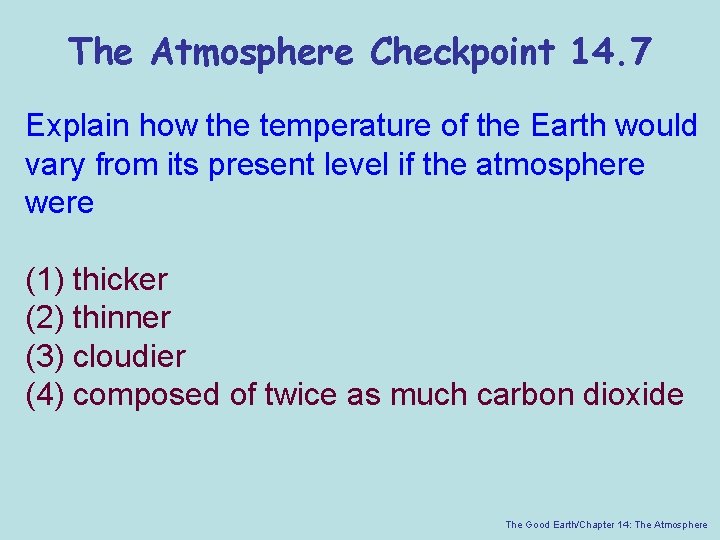 The Atmosphere Checkpoint 14.7

Explain how the temperature of the Earth would vary from its present level if the atmosphere were

(1) thicker
(2) thinner
(3) cloudier
(4) composed of twice as much carbon dioxide

The Good Earth/Chapter 14: The Atmosphere